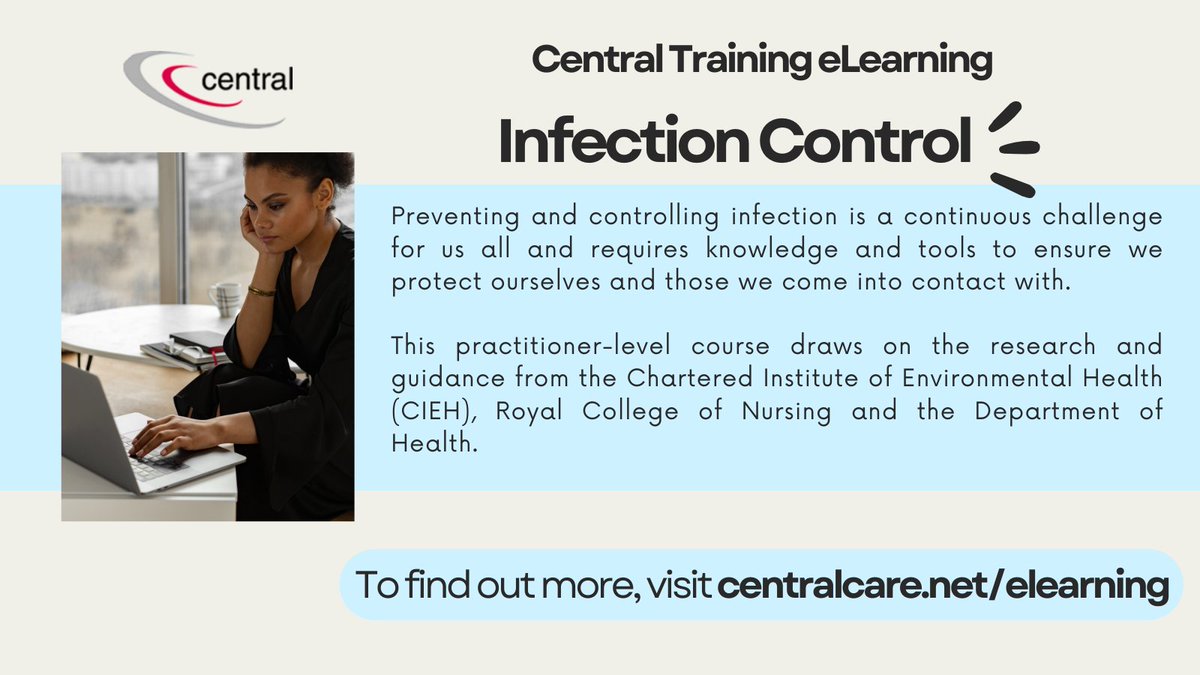 central

Central Training eLearning

Infection Control

Preventing and controlling infection is a continuous challenge for us all and requires knowledge and tools to ensure we protect ourselves and those we come into contact with.

This practitioner-level course draws on the research and guidance from the Chartered Institute of Environmental Health (CIEH), Royal College of Nursing and the Department of Health.

To find out more, visit centralcare.net/elearning